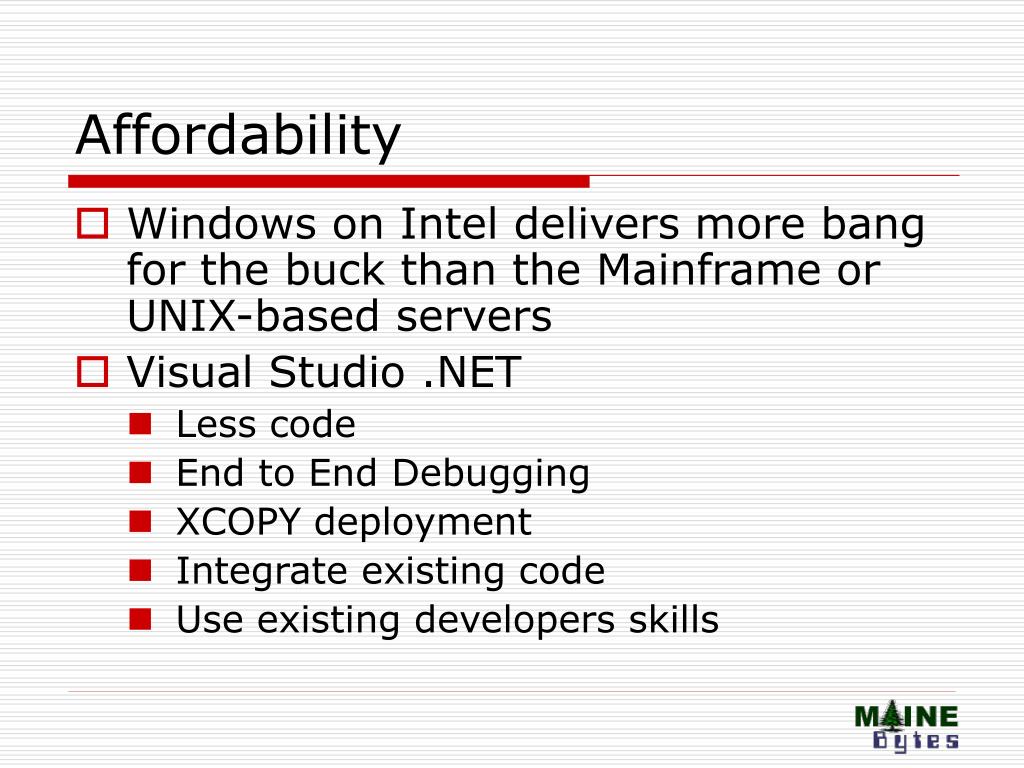 Affordability

Windows on Intel delivers more bang for the buck than the Mainframe or UNIX-based servers

Visual Studio .NET

Less code

End to End Debugging

XCOPY deployment

Integrate existing code

Use existing developers skills

MAINE
Bytes